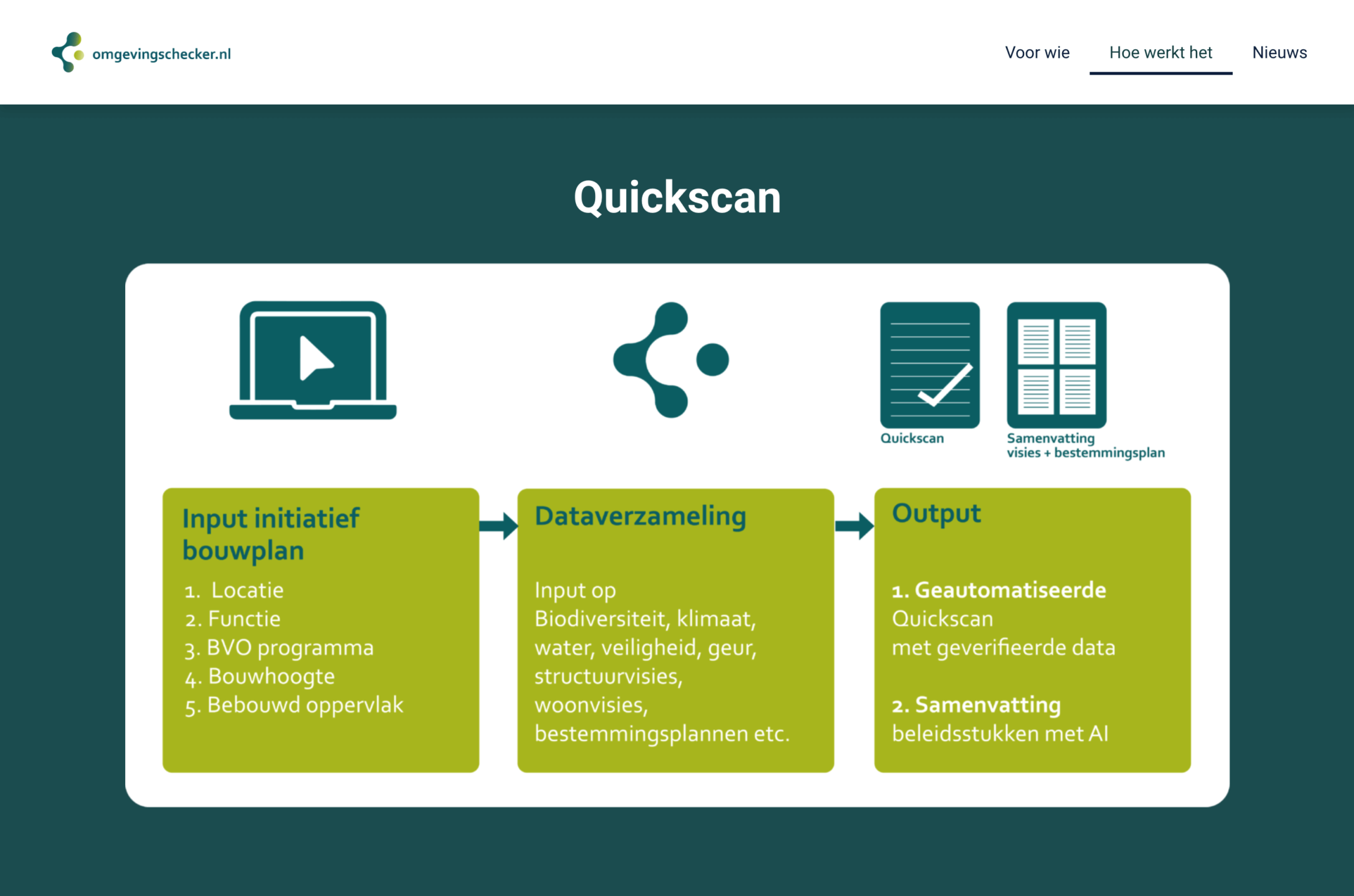 omgevingschecker.nl

Voor wie
Hoe werkt het
Nieuws

Quickscan

Quickscan
Samenvatting visies + bestemmingsplan

Input initiatief bouwplan
1. Locatie
2. Functie
3. BVO programma
4. Bouwhoogte
5. Bebouwd oppervlak

Dataverzameling

Input op Biodiversiteit, klimaat, water, veiligheid, geur, structuurvisies, woonvisies, bestemmingsplannen etc.

Output

1. Geautomatiseerde Quickscan met geverifieerde data

2. Samenvatting beleidsstukken met AI